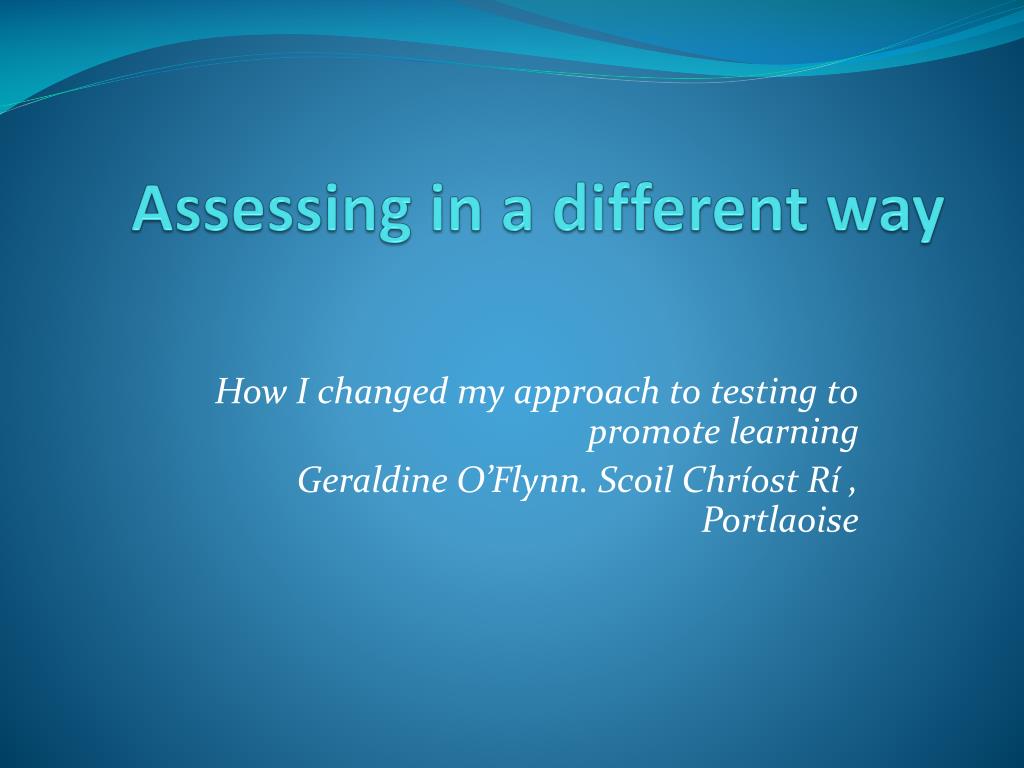 Assessing in a different way

How I changed my approach to testing to promote learning

Geraldine O’Flynn. Scoil Chríost Rí , Portlaoise